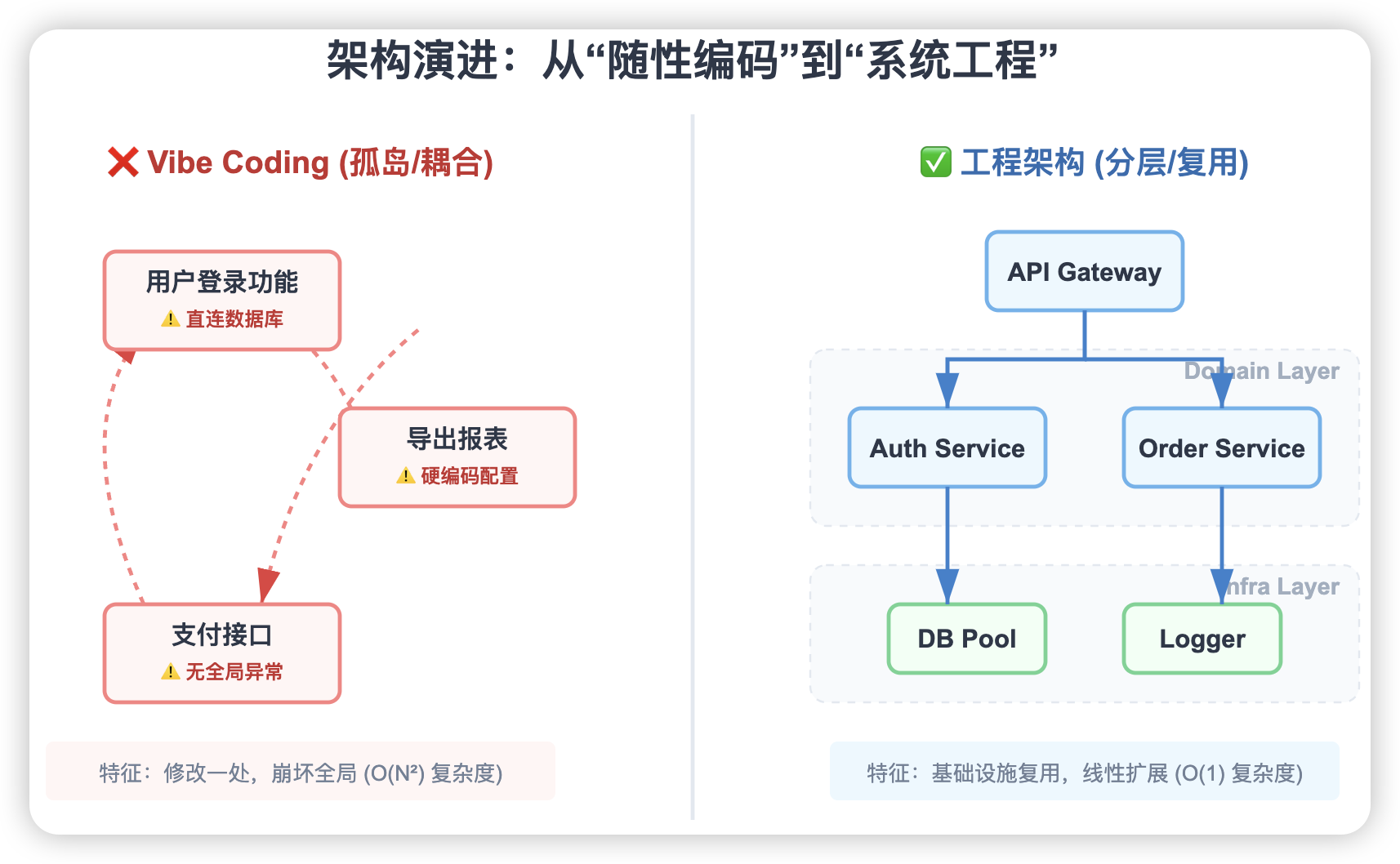 架构演进：从“随性编码”到“系统工程”

❌ Vibe Coding (孤岛/耦合)

用户登录功能
⚠ 直连数据库

导出报表
⚠ 硬编码配置

支付接口
⚠ 无全局异常

特征：修改一处，崩坏全局 (O(N²) 复杂度)

✅ 工程架构 (分层/复用)

API Gateway

Domain Layer

Auth Service

Order Service

Infra Layer

DB Pool

Logger

特征：基础设施复用，线性扩展 (O(1) 复杂度)